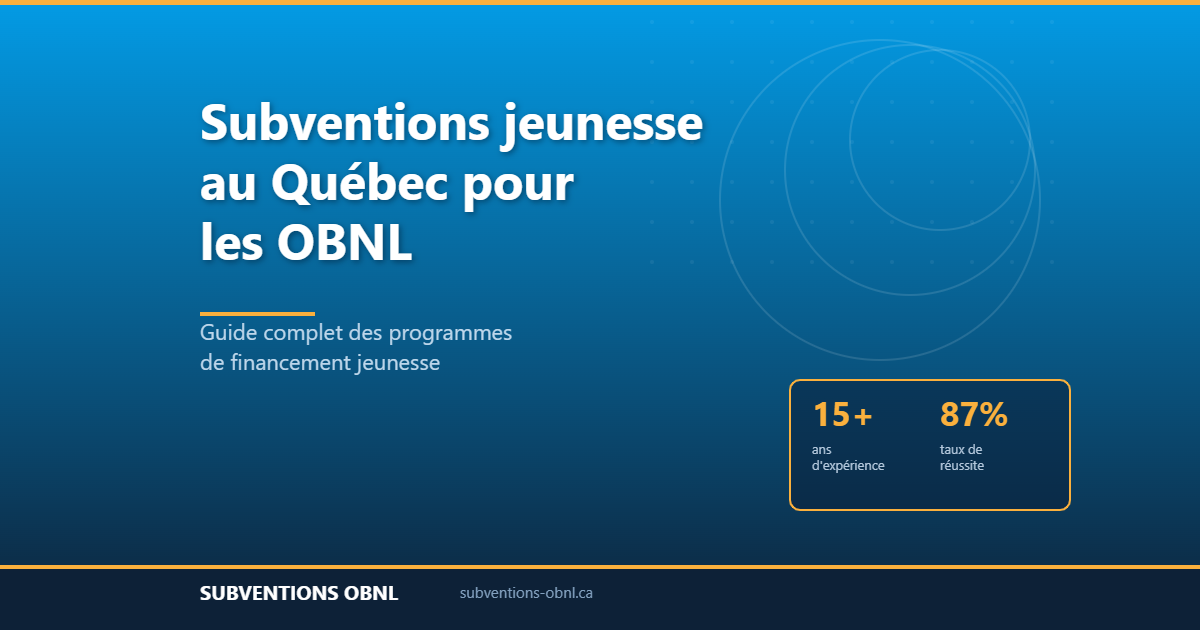 Subventions jeunesse au Québec pour les OBNL

Guide complet des programmes de financement jeunesse

15+
ans d'expérience

87%
taux de réussite

SUBVENTIONS OBNL
subventions-obnl.ca